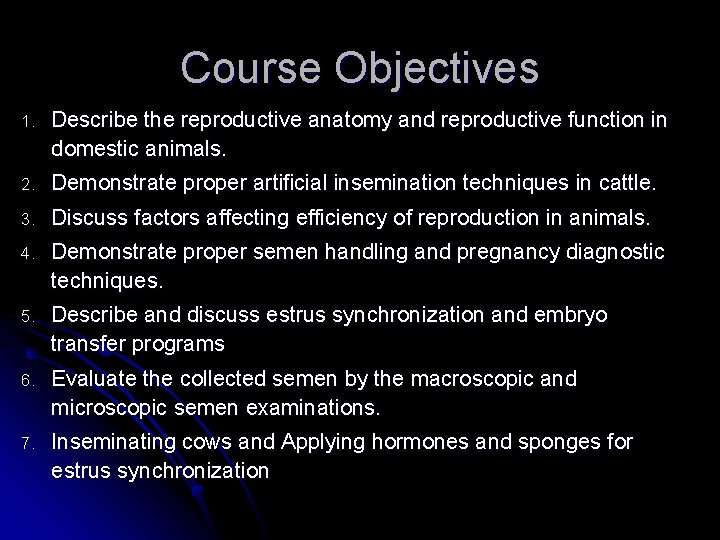 Course Objectives

1. Describe the reproductive anatomy and reproductive function in domestic animals.
2. Demonstrate proper artificial insemination techniques in cattle.
3. Discuss factors affecting efficiency of reproduction in animals.
4. Demonstrate proper semen handling and pregnancy diagnostic techniques.
5. Describe and discuss estrus synchronization and embryo transfer programs
6. Evaluate the collected semen by the macroscopic and microscopic semen examinations.
7. Inseminating cows and Applying hormones and sponges for estrus synchronization